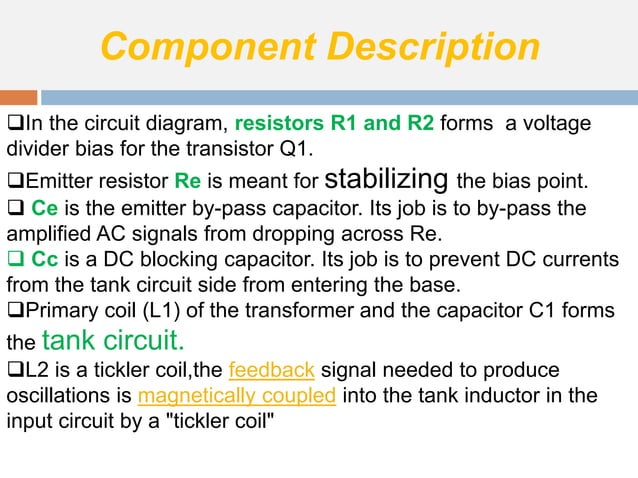 Component Description

❑In the circuit diagram, resistors R1 and R2 forms a voltage divider bias for the transistor Q1.

❑Emitter resistor Re is meant for stabilizing the bias point.

❑ Ce is the emitter by-pass capacitor. Its job is to by-pass the amplified AC signals from dropping across Re.

❑ Cc is a DC blocking capacitor. Its job is to prevent DC currents from the tank circuit side from entering the base.

❑Primary coil (L1) of the transformer and the capacitor C1 forms the tank circuit.

❑L2 is a tickler coil,the feedback signal needed to produce oscillations is magnetically coupled into the tank inductor in the input circuit by a "tickler coil"